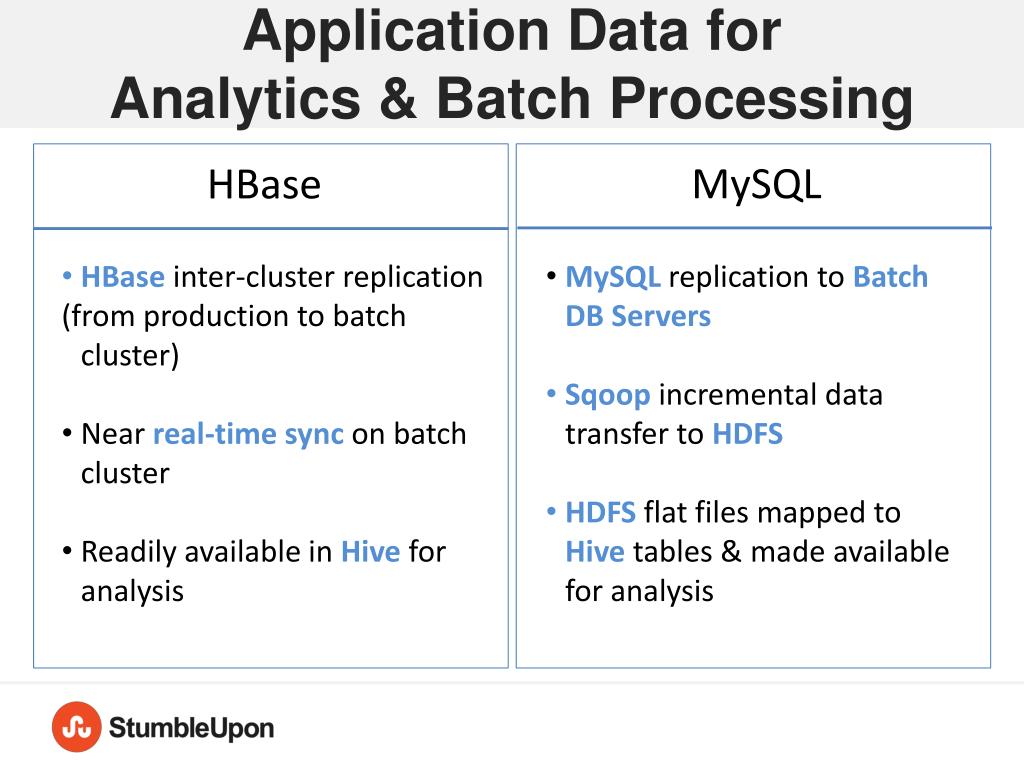 Application Data for Analytics & Batch Processing

HBase

• HBase inter-cluster replication (from production to batch cluster)

• Near real-time sync on batch cluster

• Readily available in Hive for analysis

MySQL

• MySQL replication to Batch DB Servers

• Sqoop incremental data transfer to HDFS

• HDFS flat files mapped to Hive tables & made available for analysis

StumbleUpon